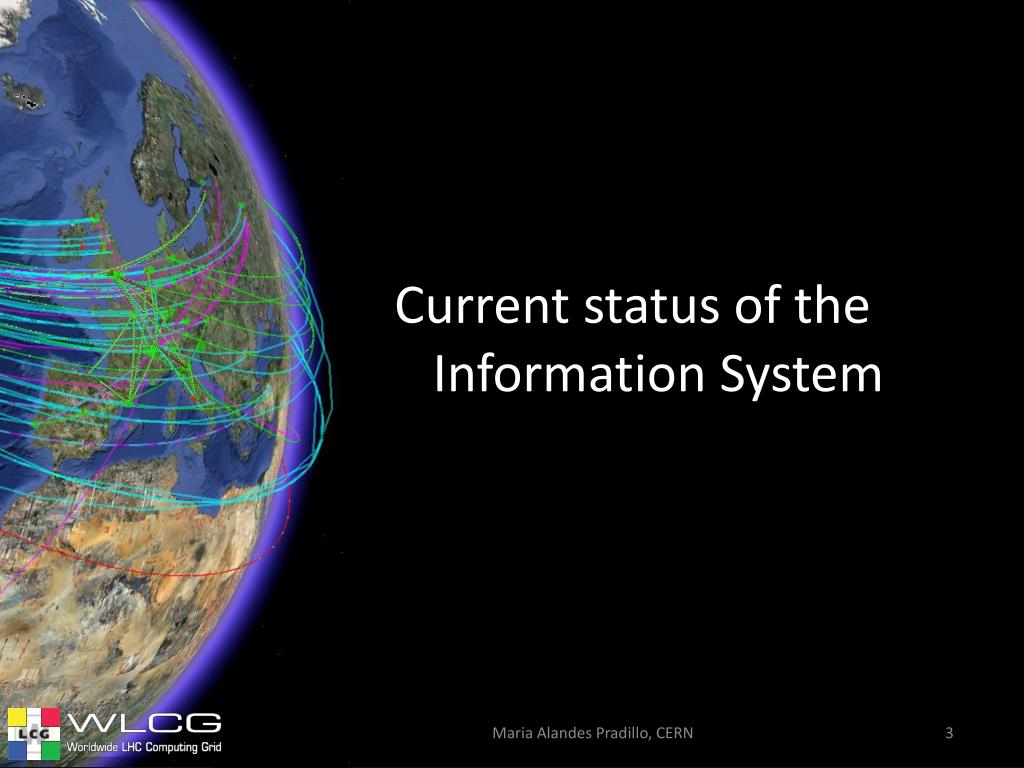 Current status of the Information System

LCG WLCG Worldwide LHC Computing Grid

Maria Alandes Pradillo, CERN

3